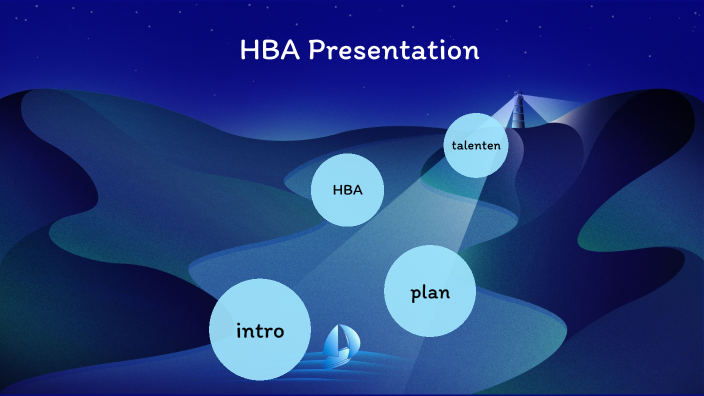 HBA Presentation

talenten

HBA

plan

intro